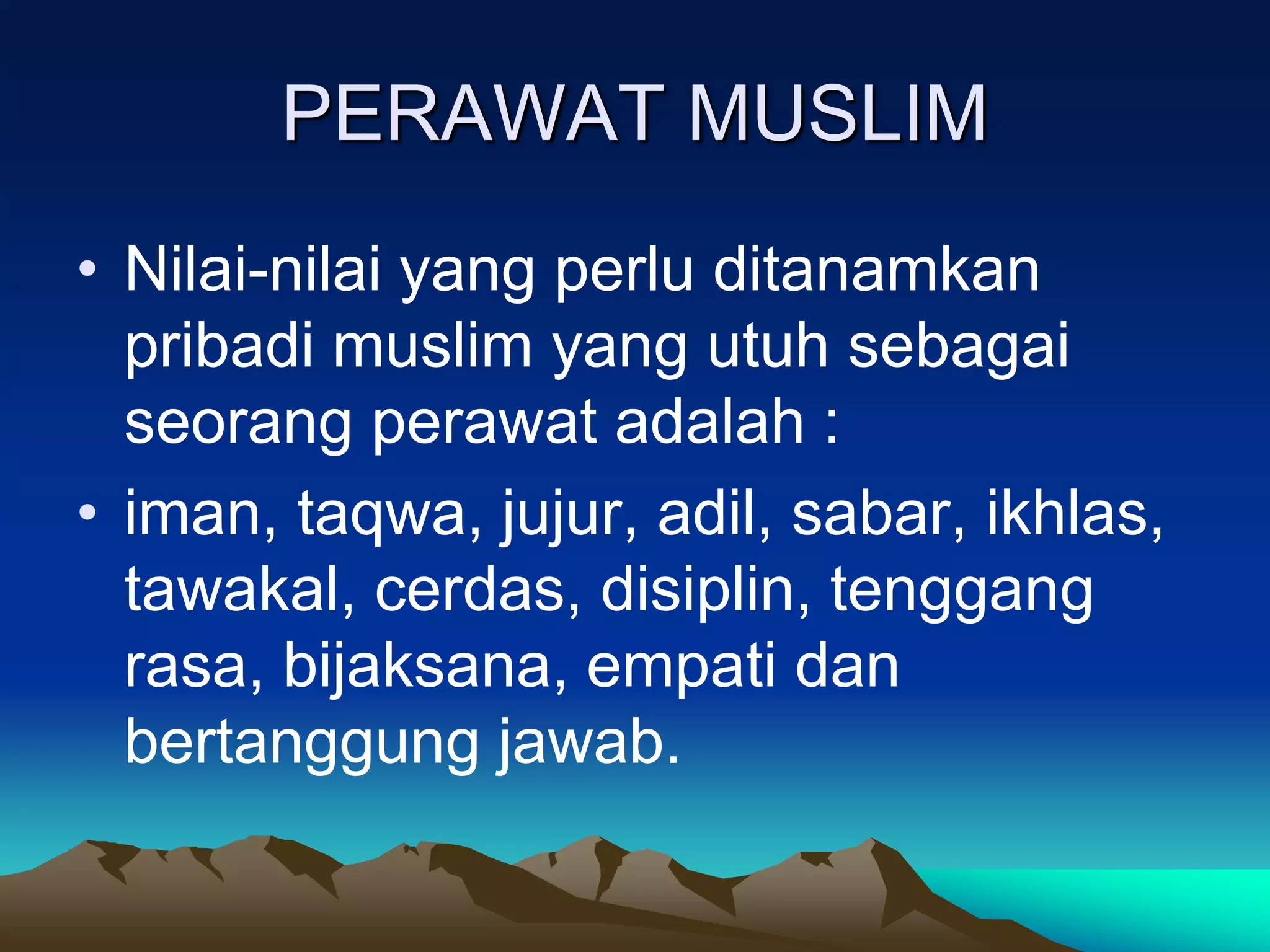 PERAWAT MUSLIM

• Nilai-nilai yang perlu ditanamkan pribadi muslim yang utuh sebagai seorang perawat adalah :

• iman, taqwa, jujur, adil, sabar, ikhlas, tawakal, cerdas, disiplin, tenggang rasa, bijaksana, empati dan bertanggung jawab.